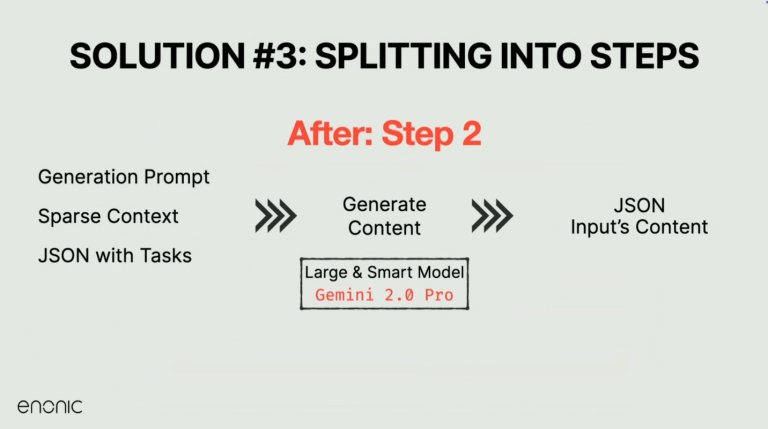 SOLUTION #3: SPLITTING INTO STEPS

After: Step 2

Generation Prompt

Sparse Context

JSON with Tasks

Generate Content

Large & Smart Model
Gemini 2.0 Pro

JSON Input's Content

enonic